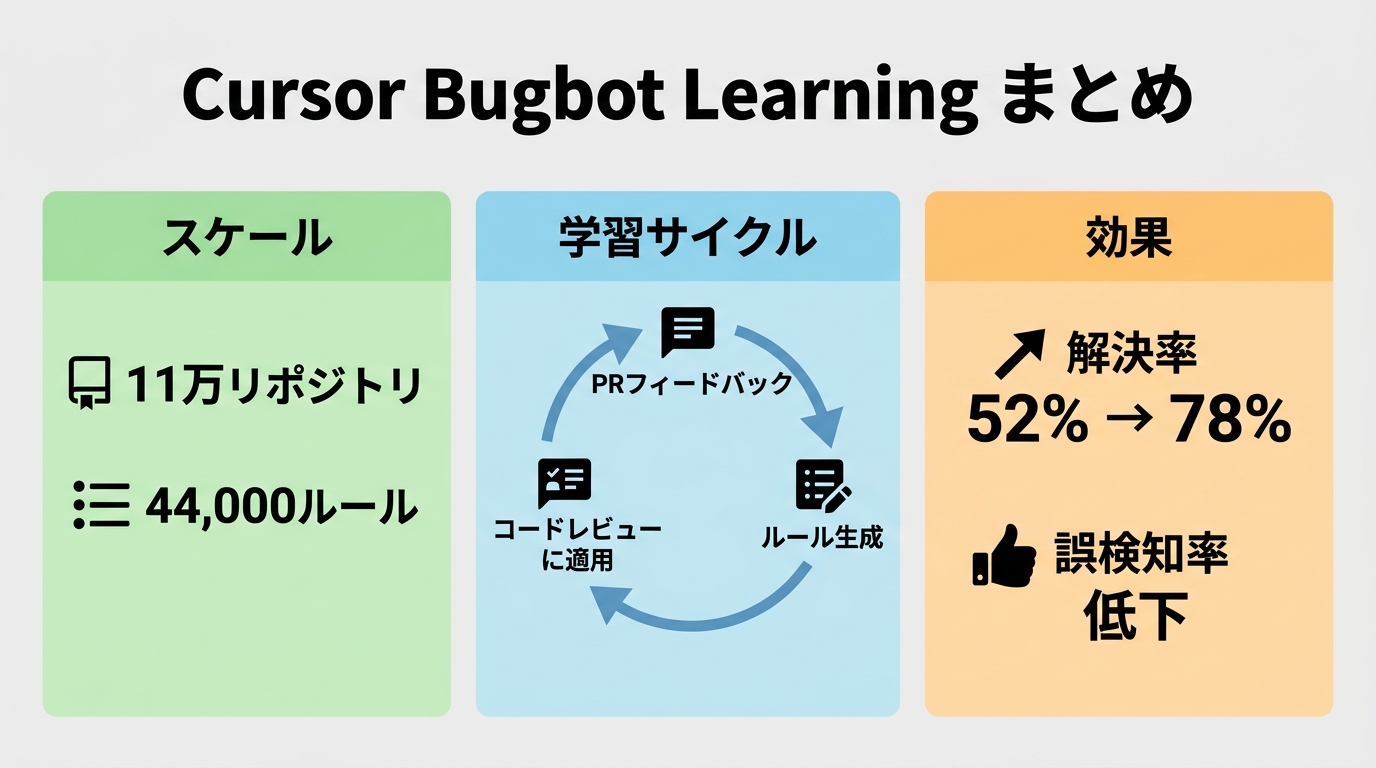 Cursor Bugbot Learning まとめ

スケール

11万リポジトリ

44,000ルール

学習サイクル

PRフィードバック

ルール生成

コードレビューに適用

効果

解決率
52% → 78%

誤検知率
低下